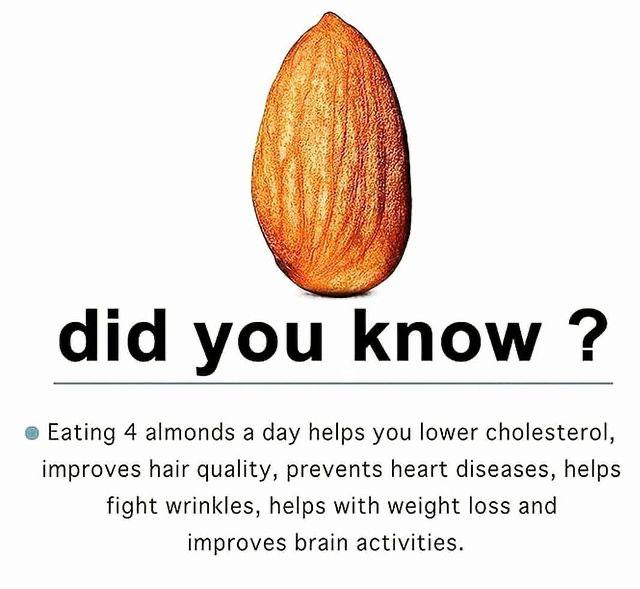 did you know ?

Eating 4 almonds a day helps you lower cholesterol, improves hair quality, prevents heart diseases, helps fight wrinkles, helps with weight loss and improves brain activities.